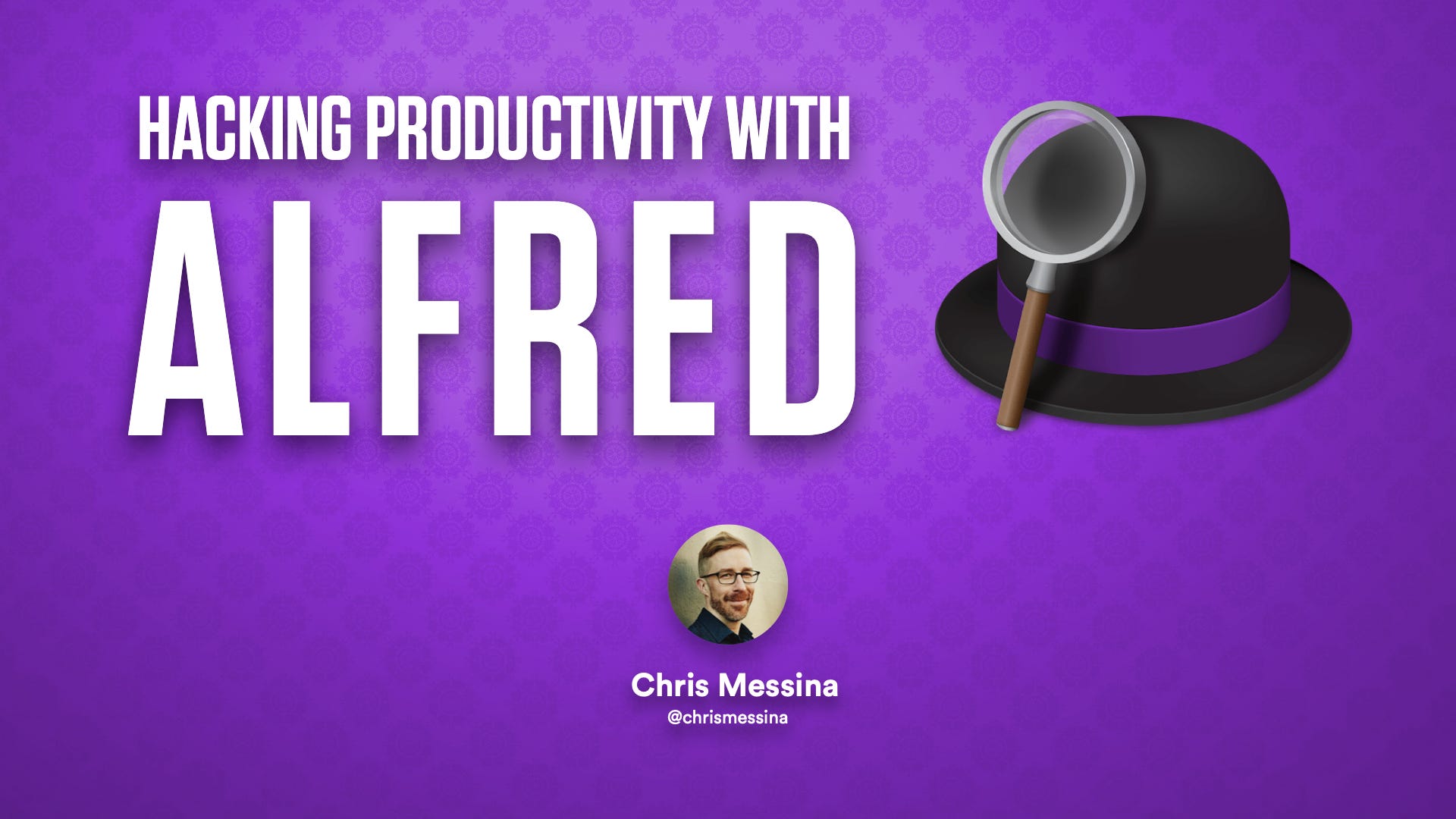 HACKING PRODUCTIVITY WITH
ALFRED

Chris Messina
@chrismessina